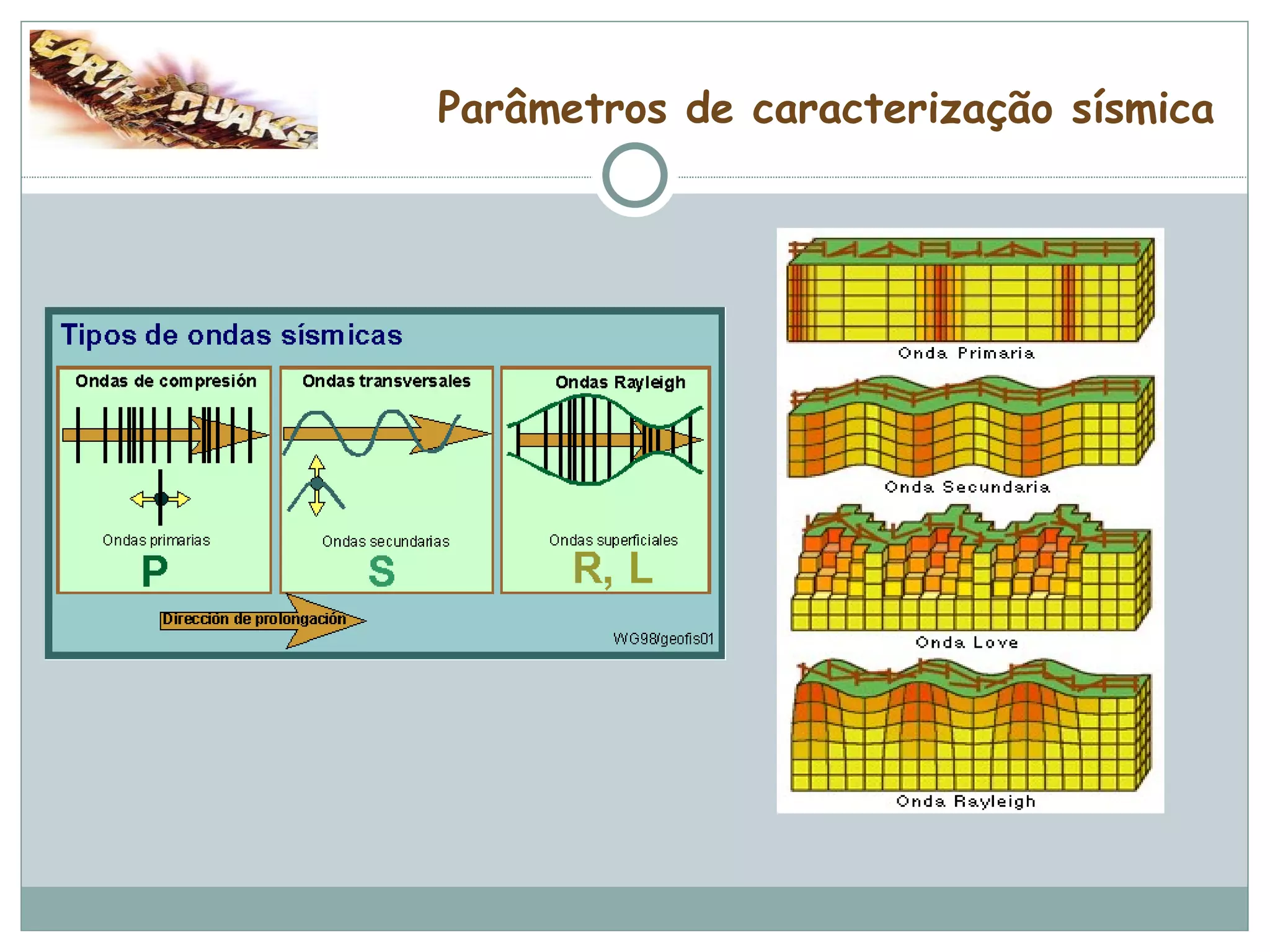 EARTHQUAKE

Parâmetros de caracterização sísmica

Tipos de ondas sísmicas

Ondas de compresión

Ondas primarias

P

Ondas transversales

Ondas secundarias

S

Ondas Rayleigh

Ondas superficiales

R, L

Dirección de prolongación

WG98/geofis01

Onda Primaria

Onda Secundaria

Onda Love

Onda Rayleigh